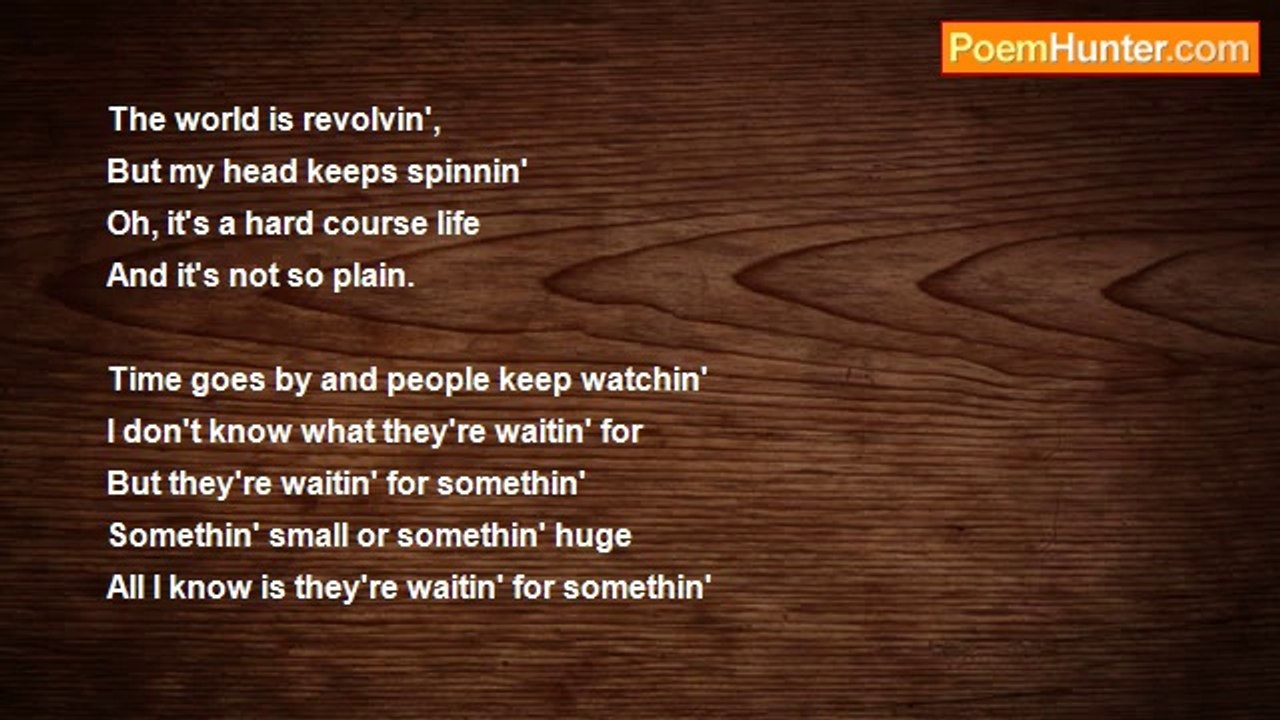 PoemHunter.com

The world is revolvin',
But my head keeps spinnin'
Oh, it's a hard course life
And it's not so plain.

Time goes by and people keep watchin'
I don't know what they're waitin' for
But they're waitin' for somethin'
Somethin' small or somethin' huge
All I know is they're waitin' for somethin'